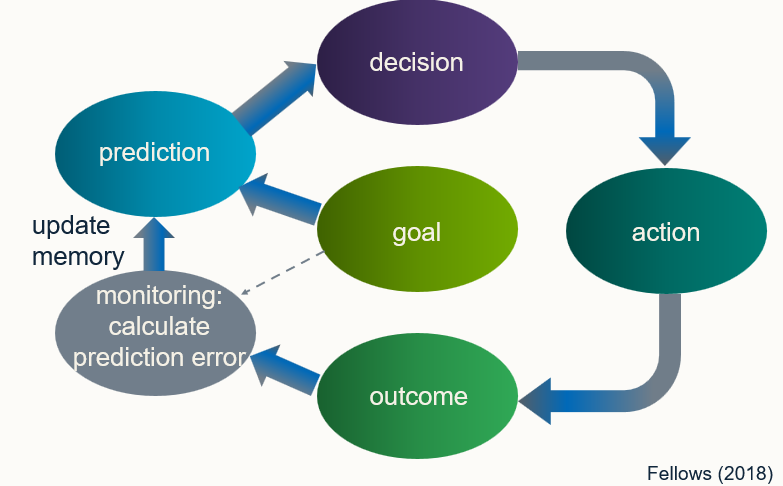 decision

prediction

goal

action

update memory

monitoring: calculate prediction error

outcome

Fellows (2018)